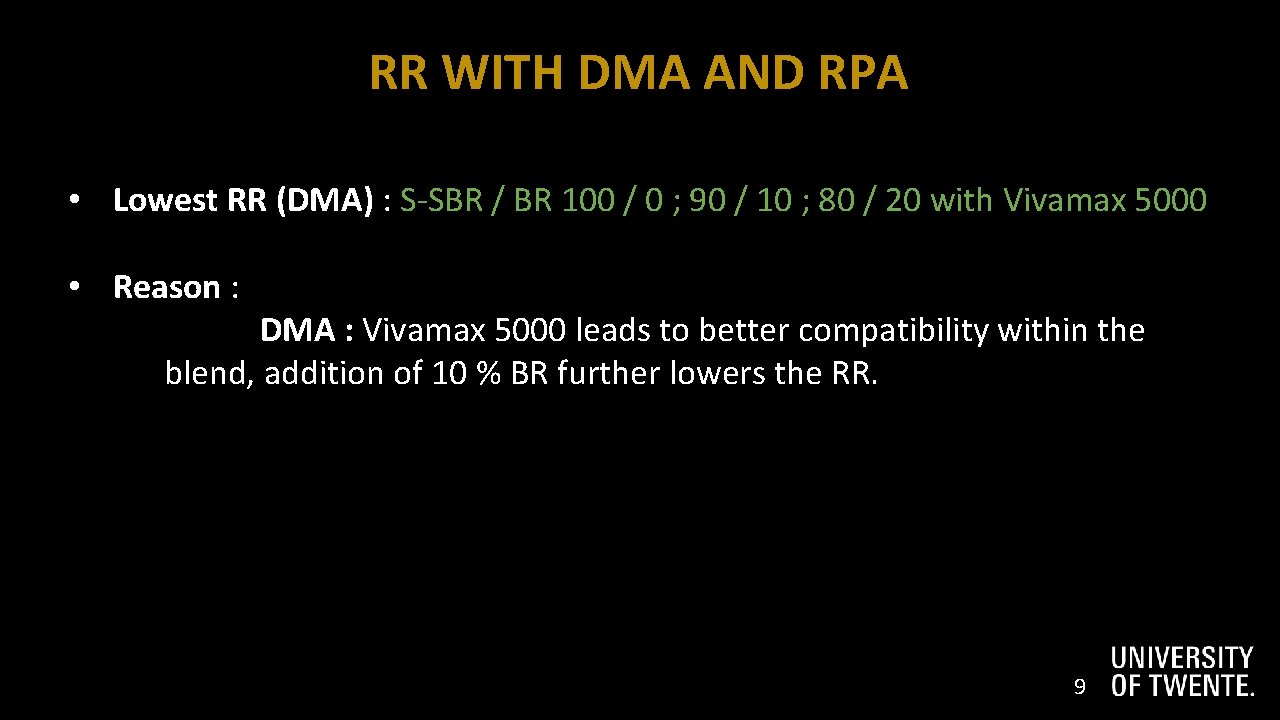 RR WITH DMA AND RPA

• Lowest RR (DMA) : S-SBR / BR 100 / 0 ; 90 / 10 ; 80 / 20 with Vivamax 5000

• Reason :

DMA : Vivamax 5000 leads to better compatibility within the blend, addition of 10 % BR further lowers the RR.

9

UNIVERSITY OF TWENTE.